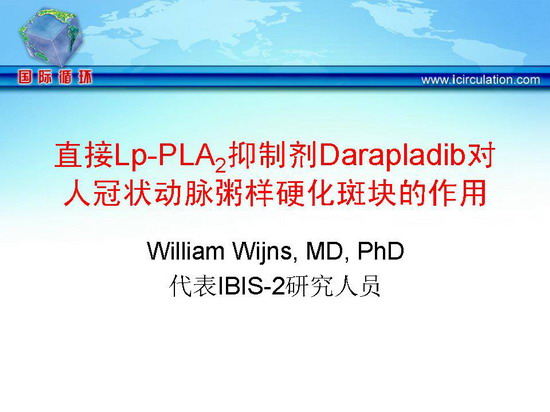 国际循环

www.icirculation.com

直接Lp-PLA$_2$抑制剂Darapladib对人冠状动脉粥样硬化斑块的作用

William Wijns, MD, PhD
代表IBIS-2研究人员